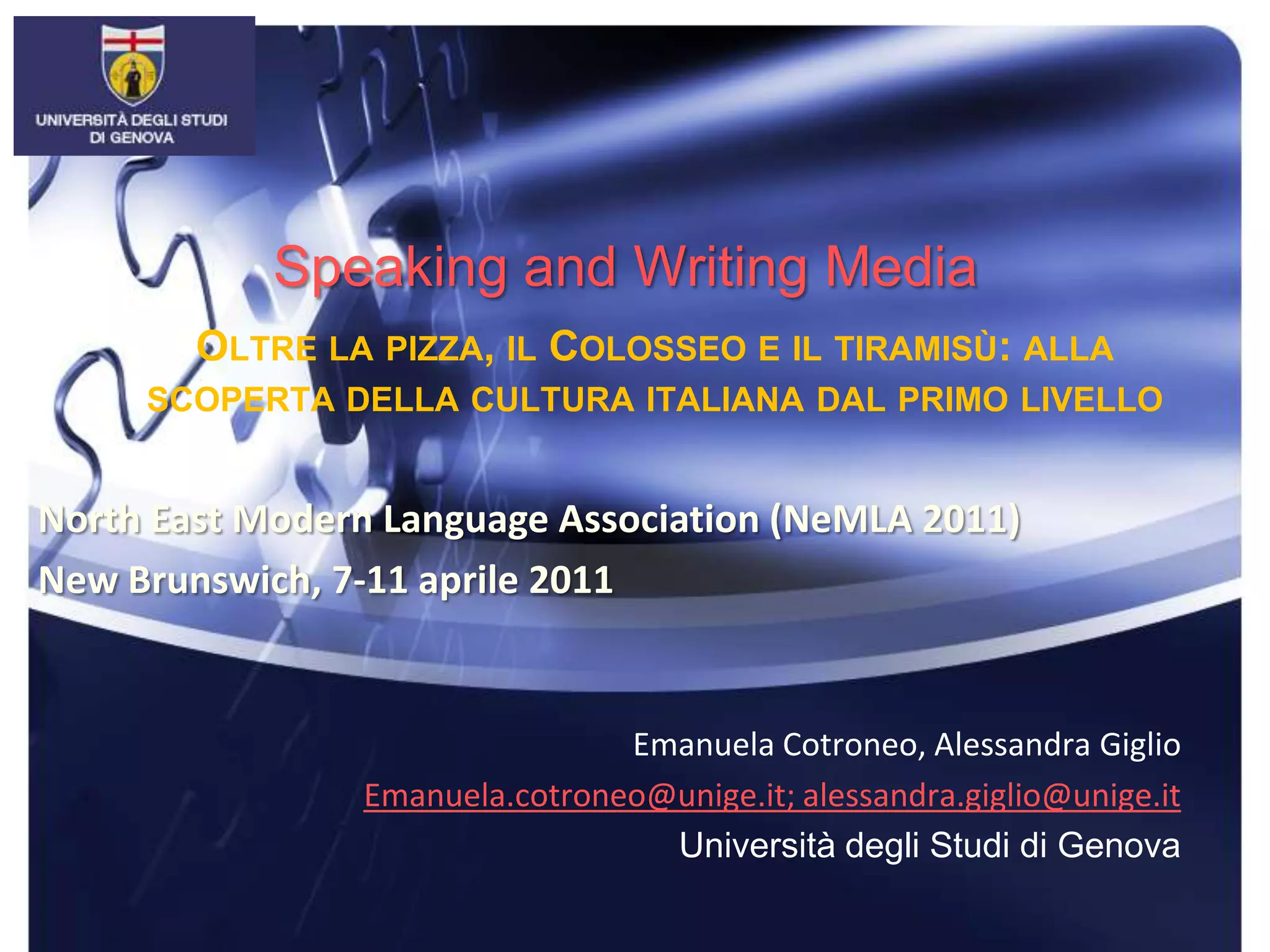 UNIVERSITÀ DEGLI STUDI
DI GENOVA

Speaking and Writing Media

OLTRE LA PIZZA, IL COLOSSEO E IL TIRAMISÙ: ALLA SCOPERTA DELLA CULTURA ITALIANA DAL PRIMO LIVELLO

North East Modern Language Association (NeMLA 2011)

New Brunswich, 7-11 aprile 2011

Emanuela Cotroneo, Alessandra Giglio

Emanuela.cotroneo@unige.it; alessandra.giglio@unige.it

Università degli Studi di Genova